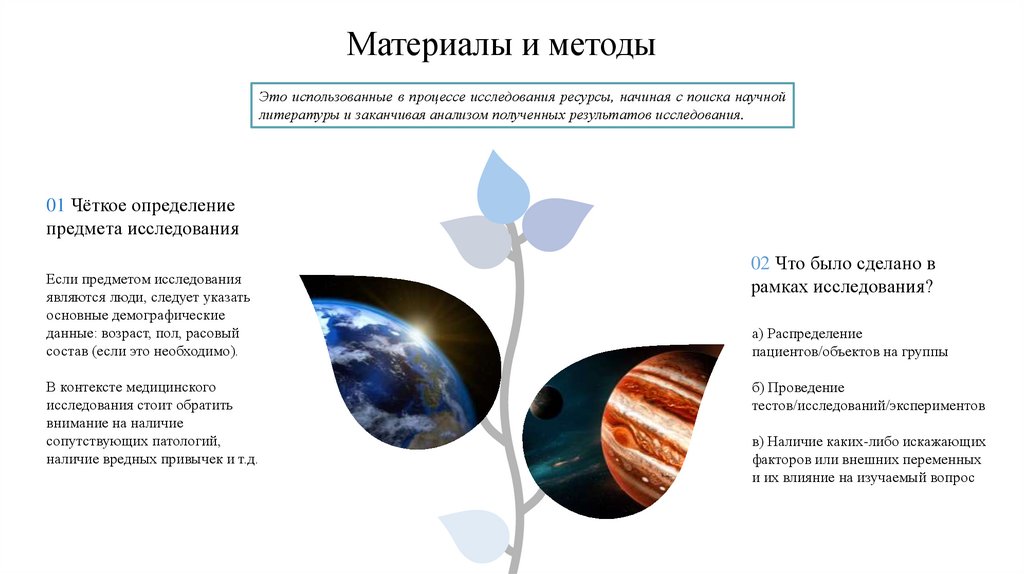 Материалы и методы

Это использованные в процессе исследования ресурсы, начиная с поиска научной литературы и заканчивая анализом полученных результатов исследования.

01 Чёткое определение предмета исследования

Если предметом исследования являются люди, следует указать основные демографические данные: возраст, пол, расовый состав (если это необходимо).

В контексте медицинского исследования стоит обратить внимание на наличие сопутствующих патологий, наличие вредных привычек и т.д.

02 Что было сделано в рамках исследования?

а) Распределение пациентов/объектов на группы

б) Проведение тестов/исследований/экспериментов

в) Наличие каких-либо искажающих факторов или внешних переменных и их влияние на изучаемый вопрос